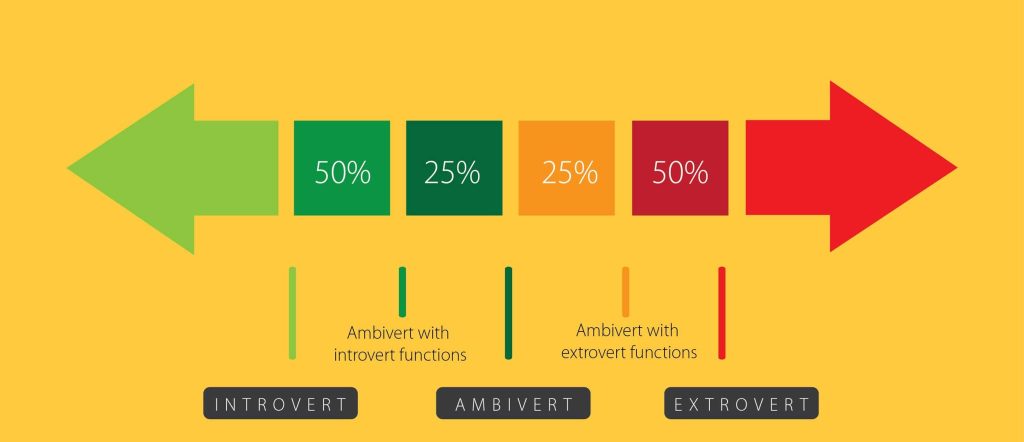 50%

25%

25%

50%

Ambivert with introvert functions

Ambivert with extrovert functions

INTROVERT

AMBIVERT

EXTROVERT